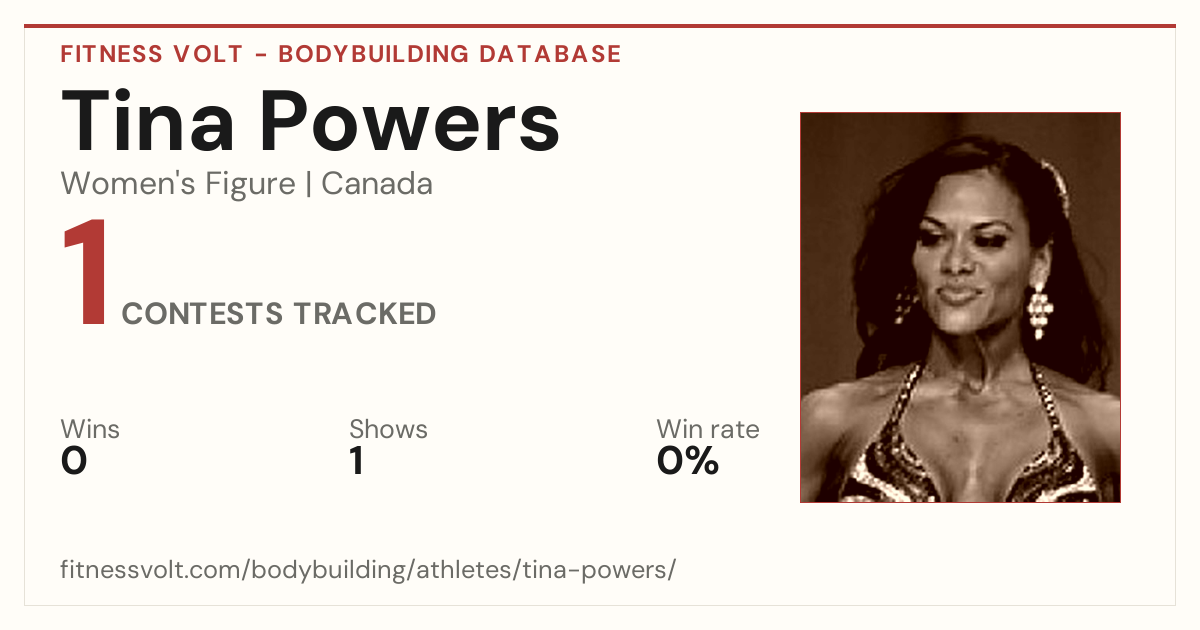 FITNESS VOLT - BODYBUILDING DATABASE

Tina Powers

Women's Figure | Canada

1 CONTESTS TRACKED

Wins
0

Shows
1

Win rate
0%

fitnessvolt.com/bodybuilding/athletes/tina-powers/